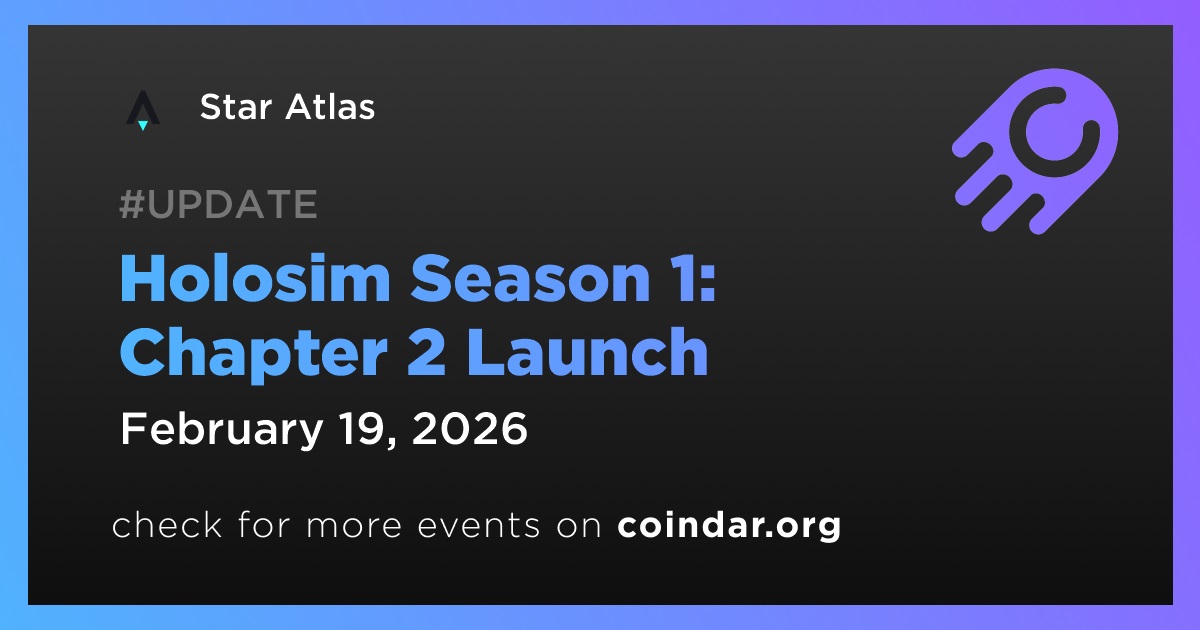 Star Atlas

#UPDATE

Holosim Season 1: Chapter 2 Launch

February 19, 2026

check for more events on coindar.org